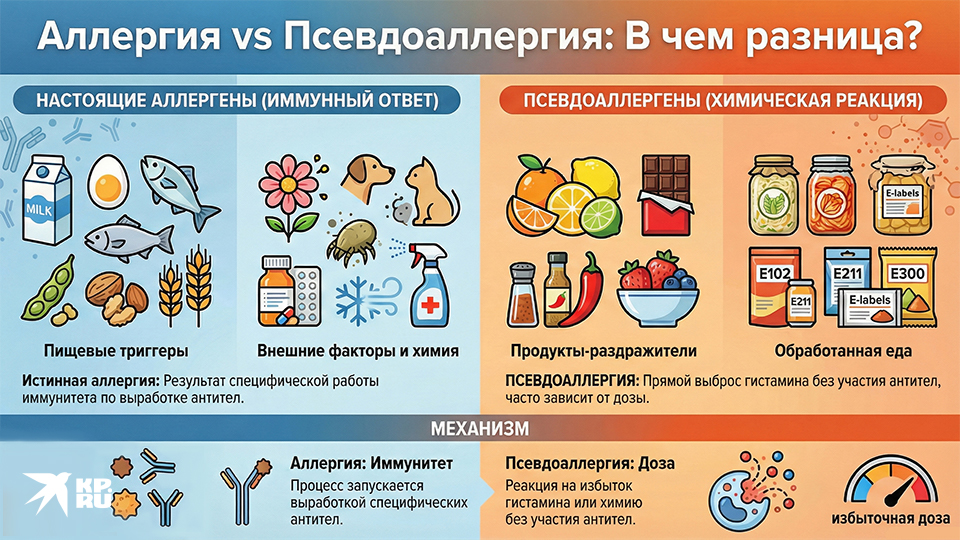 Аллергия vs Псевдоаллергия: В чем разница?

НАСТОЯЩИЕ АЛЛЕРГЕНЫ (ИММУННЫЙ ОТВЕТ)

MILK

Пищевые триггеры

Внешние факторы и химия

Истинная аллергия: Результат специфической работы иммунитета по выработке антител.

ПСЕВДОАЛЛЕРГЕНЫ (ХИМИЧЕСКАЯ РЕАКЦИЯ)

E-labels

E102

E211

E211

E300

E-labels

Продукты-раздражители

Обработанная еда

ПСЕВДОАЛЛЕРГИЯ: Прямой выброс гистамина без участия антител, часто зависит от дозы.

МЕХАНИЗМ

KP.RU

Аллергия: Иммунитет

Процесс запускается выработкой специфических антител.

Псевдоаллергия: Доза

Реакция на избыток гистамина или химию без участия антител.

избыточная доза